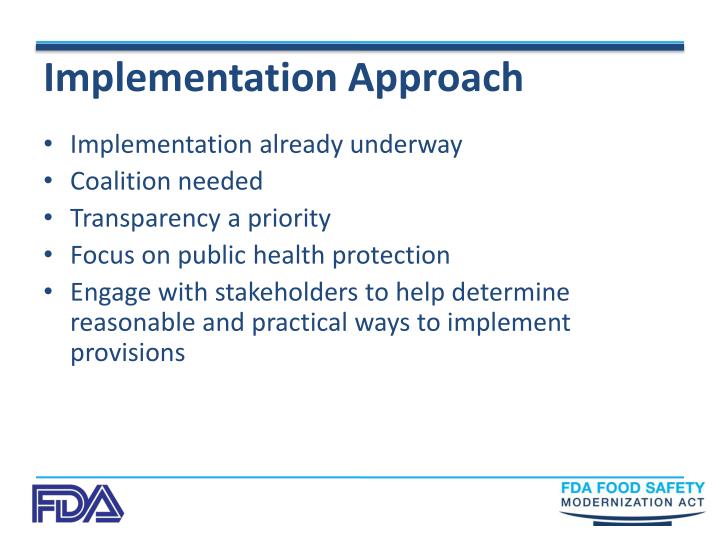 Implementation Approach

• Implementation already underway
• Coalition needed
• Transparency a priority
• Focus on public health protection
• Engage with stakeholders to help determine reasonable and practical ways to implement provisions

FDA

FDA FOOD SAFETY
MODERNIZATION ACT